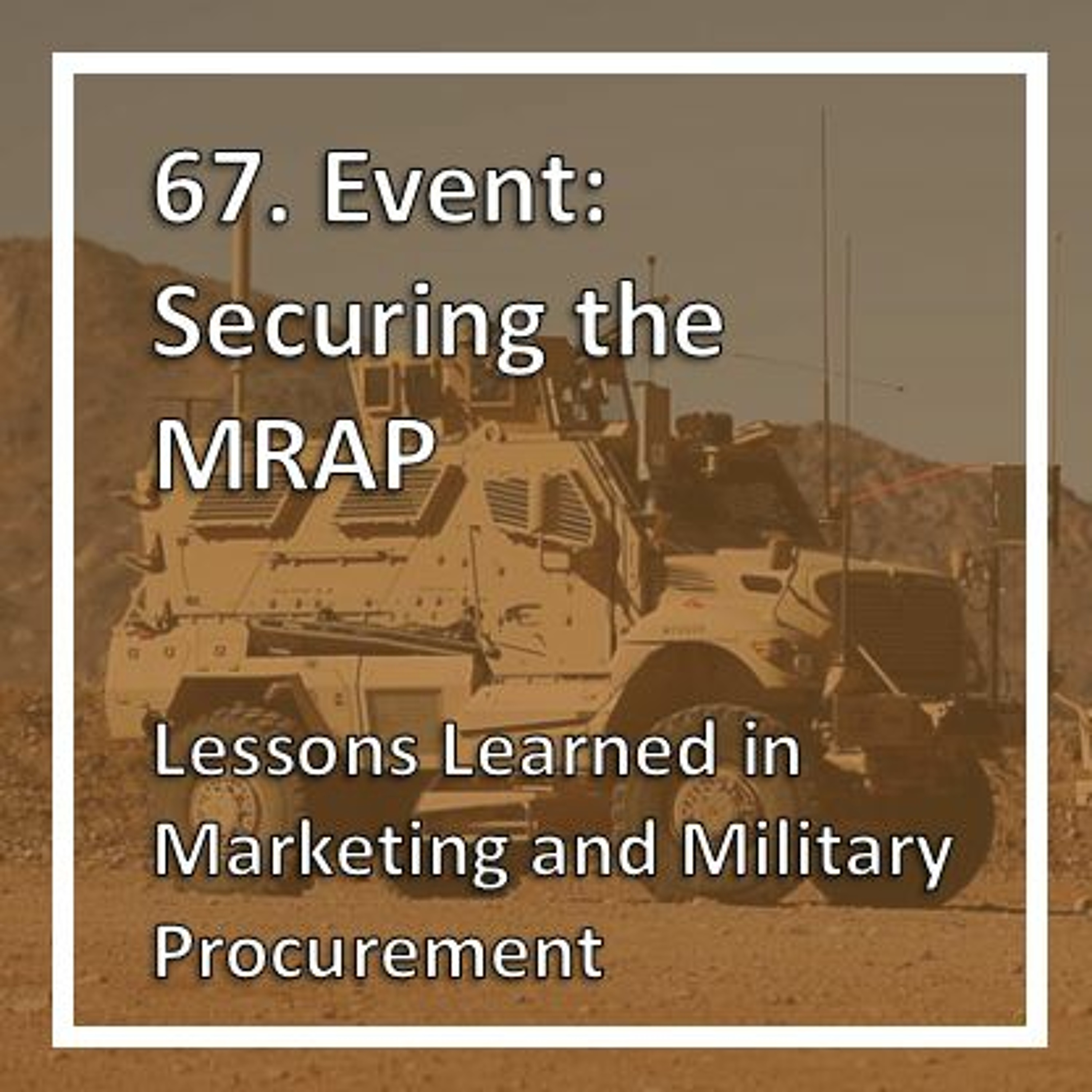 67. Event: Securing the MRAP

Lessons Learned in Marketing and Military Procurement